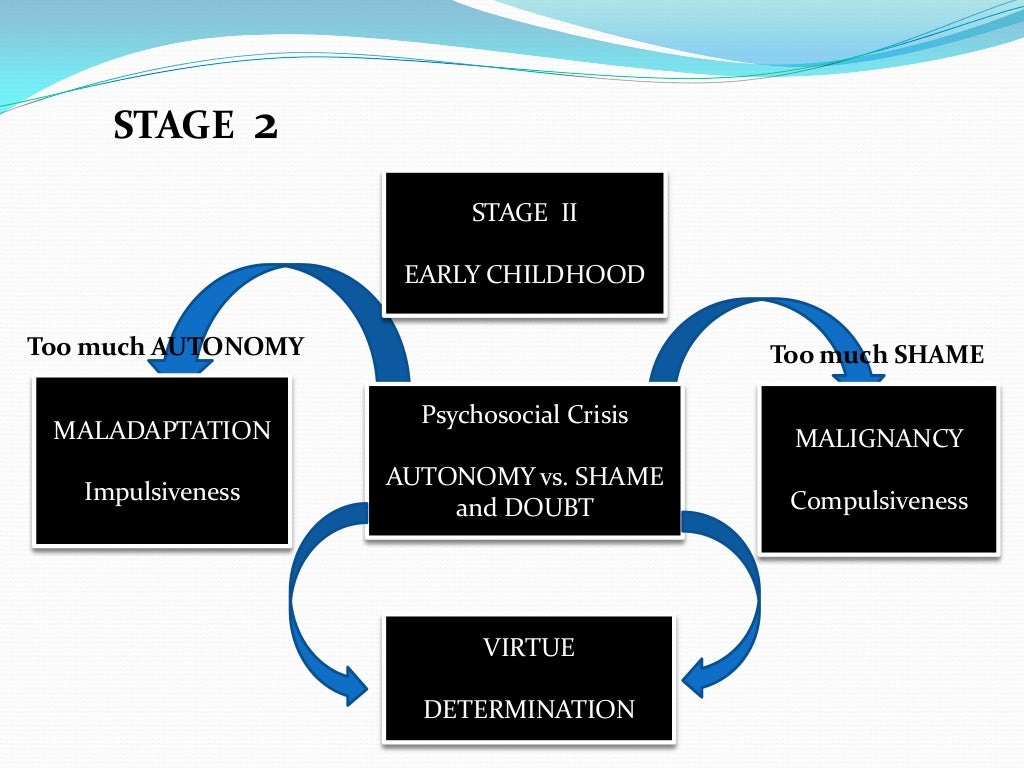 STAGE 2

STAGE II

EARLY CHILDHOOD

Too much AUTONOMY

Too much SHAME

MALADAPTATION

Impulsiveness

Psychosocial Crisis

AUTONOMY vs. SHAME and DOUBT

MALIGNANCY

Compulsiveness

VIRTUE

DETERMINATION